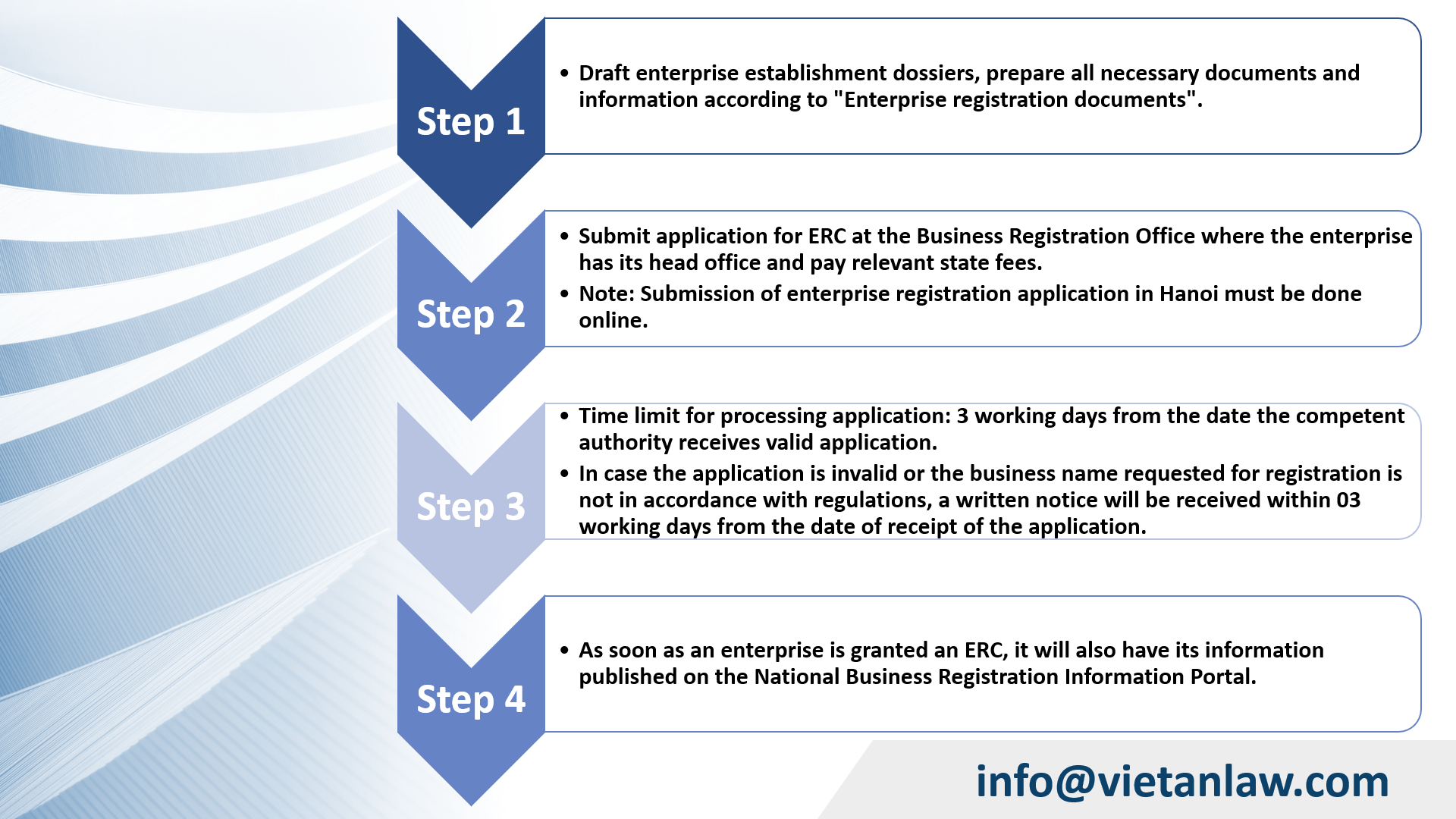 Step 1

• Draft enterprise establishment dossiers, prepare all necessary documents and information according to "Enterprise registration documents".

Step 2

• Submit application for ERC at the Business Registration Office where the enterprise has its head office and pay relevant state fees.
• Note: Submission of enterprise registration application in Hanoi must be done online.

Step 3

• Time limit for processing application: 3 working days from the date the competent authority receives valid application.
• In case the application is invalid or the business name requested for registration is not in accordance with regulations, a written notice will be received within 03 working days from the date of receipt of the application.

Step 4

• As soon as an enterprise is granted an ERC, it will also have its information published on the National Business Registration Information Portal.

info@vietanlaw.com